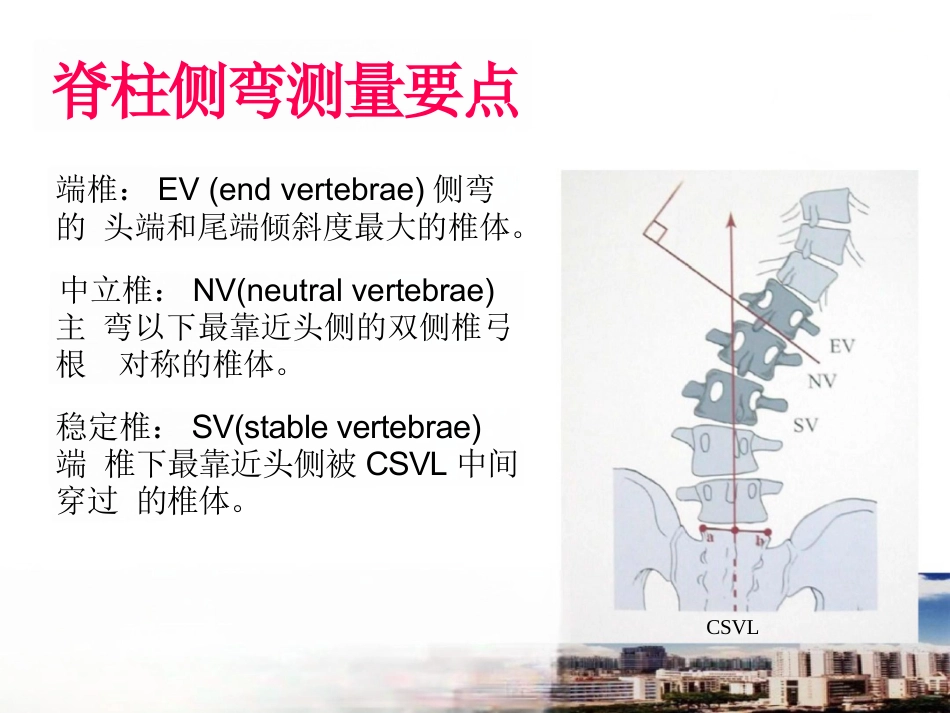 脊柱侧弯测量要点

端椎： EV (end vertebrae) 侧弯的 头端和尾端倾斜度最大的椎体。

中立椎： NV(neutral vertebrae) 主 弯以下最靠近头侧的双侧椎弓根 对称的椎体。

稳定椎： SV(stable vertebrae) 端 椎下最靠近头侧被 CSVL 中间穿过 的椎体。

EV
NV
SV
a
b
CSVL